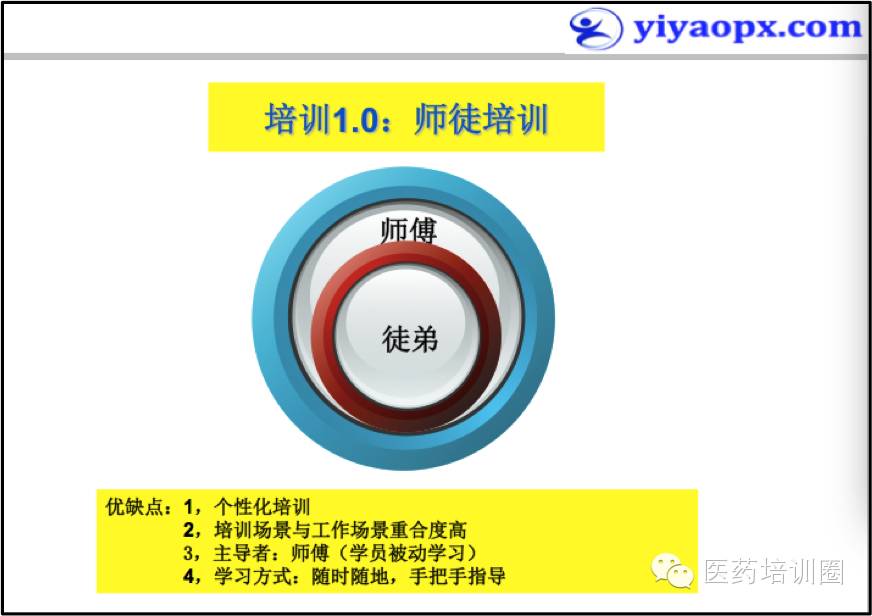 yiyaopx.com

培训1.0：师徒培训

师傅

徒弟

优缺点：1，个性化培训
2，培训场景与工作场景重合度高
3，主导者：师傅（学员被动学习）
4，学习方式：随时随地，手把手指导

医药培训圈